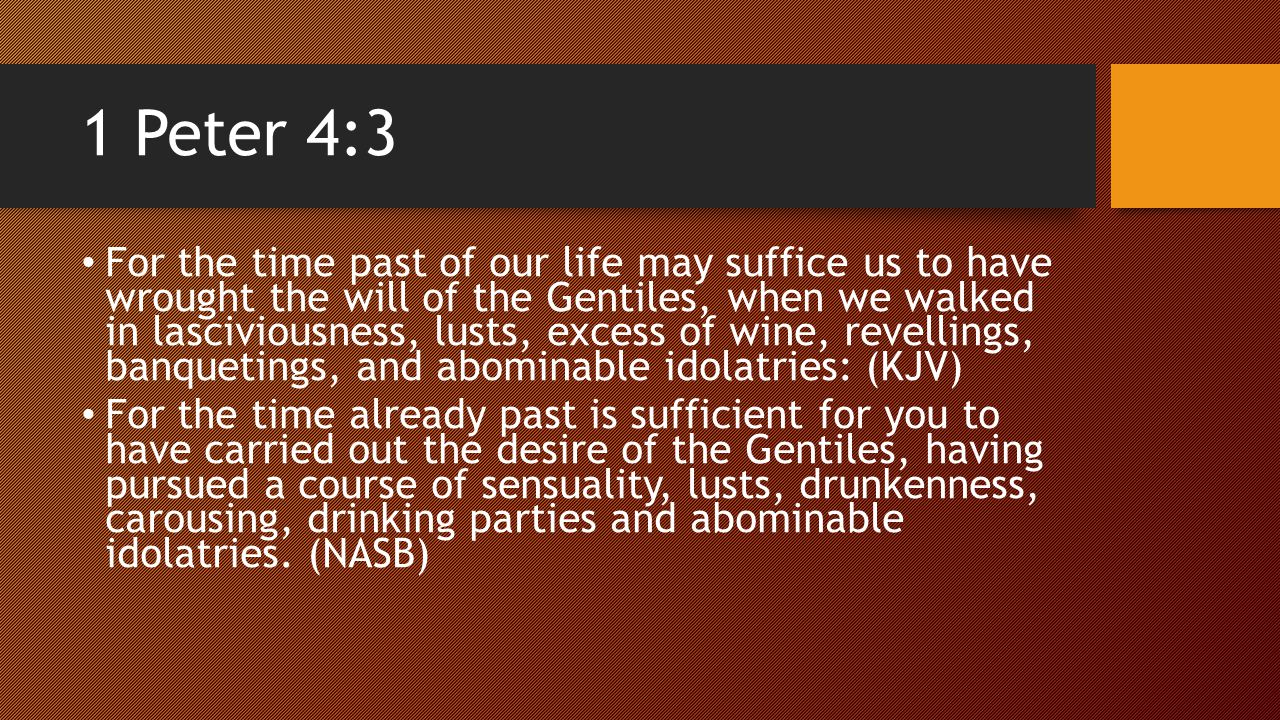 1 Peter 4:3

• For the time past of our life may suffice us to have wrought the will of the Gentiles, when we walked in lasciviousness, lusts, excess of wine, revellings, banquetings, and abominable idolatries: (KJV)
• For the time already past is sufficient for you to have carried out the desire of the Gentiles, having pursued a course of sensuality, lusts, drunkenness, carousing, drinking parties and abominable idolatries. (NASB)